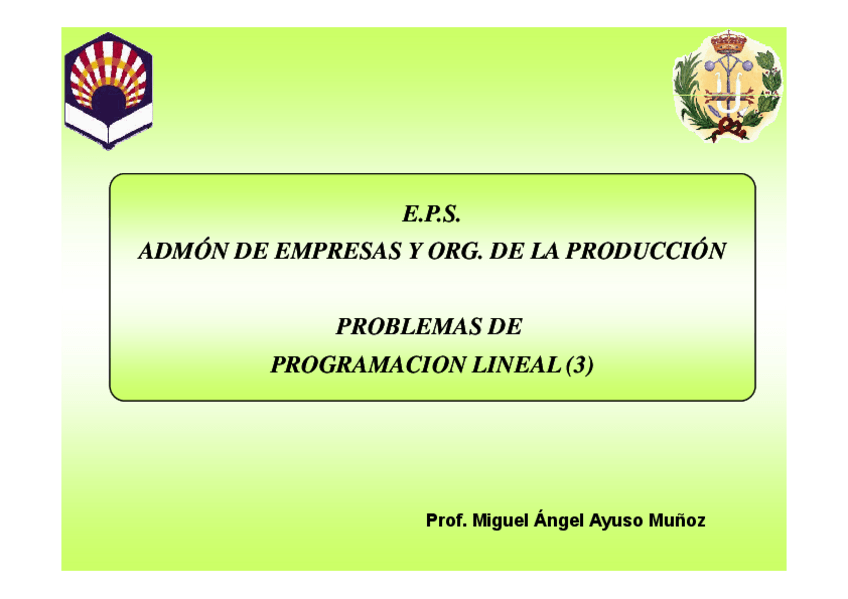 E.P.S.
ADMÓN DE EMPRESAS Y ORG. DE LA PRODUCCIÓN

PROBLEMAS DE
PROGRAMACION LINEAL (3)

Prof. Miguel Ángel Ayuso Muñoz